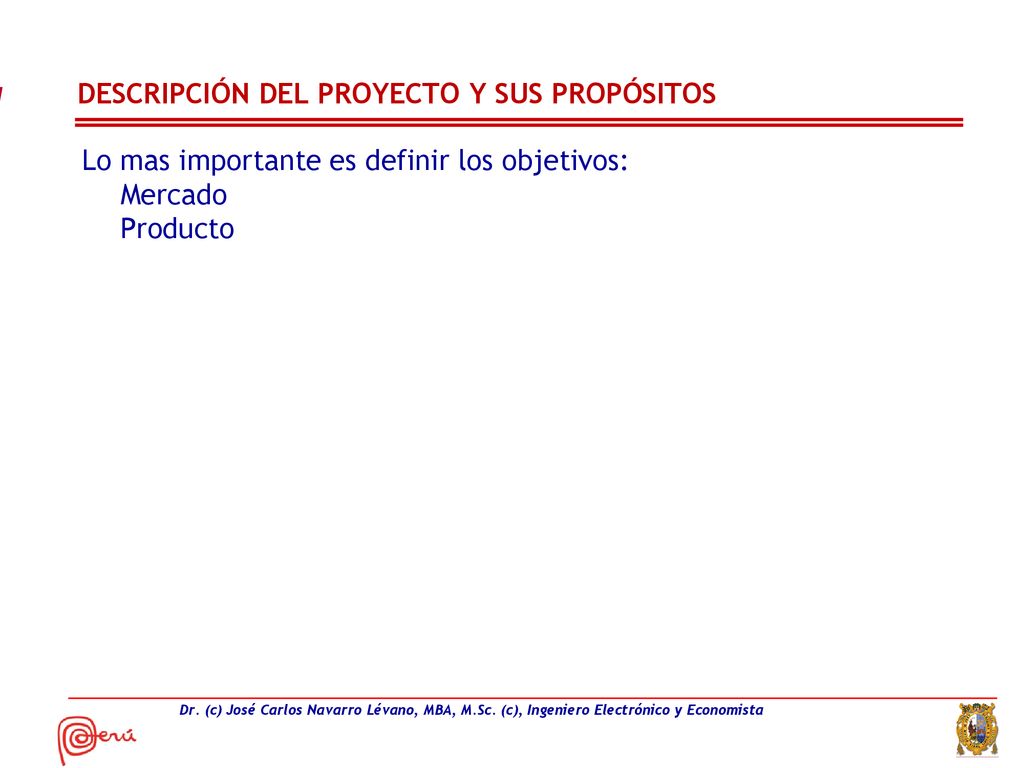 DESCRIPCIÓN DEL PROYECTO Y SUS PROPÓSITOS

Lo mas importante es definir los objetivos:
Mercado
Producto

Dr. (c) José Carlos Navarro Lévano, MBA, M.Sc. (c), Ingeniero Electrónico y Economista

Perú